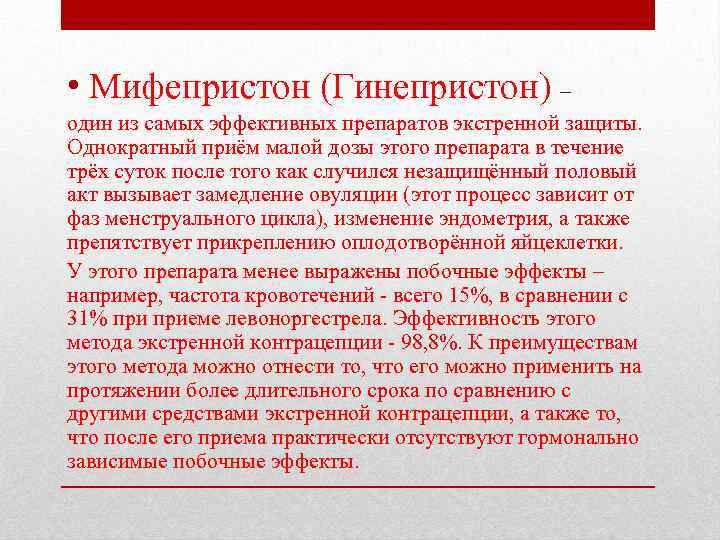 • Мифепристон (Гинепристон) –

один из самых эффективных препаратов экстренной защиты. Однократный приём малой дозы этого препарата в течение трёх суток после того как случился незащищённый половый акт вызывает замедление овуляции (этот процесс зависит от фаз менструального цикла), изменение эндометрия, а также препятствует прикреплению оплодотворённой яйцеклетки.

У этого препарата менее выражены побочные эффекты – например, частота кровотечений - всего 15%, в сравнении с 31% при приеме левоноргестрела. Эффективность этого метода экстренной контрацепции - 98,8%. К преимуществам этого метода можно отнести то, что его можно применить на протяжении более длительного срока по сравнению с другими средствами экстренной контрацепции, а также то, что после его приема практически отсутствуют гормонально зависимые побочные эффекты.